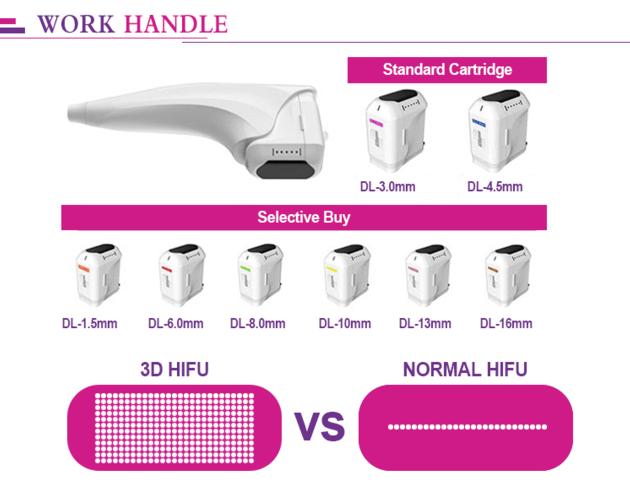 WORK HANDLE

Standard Cartridge

DL-3.0mm DL-4.5mm

Selective Buy

DL-1.5mm DL-6.0mm DL-8.0mm DL-10mm DL-13mm DL-16mm

3D HIFU

VS

NORMAL HIFU